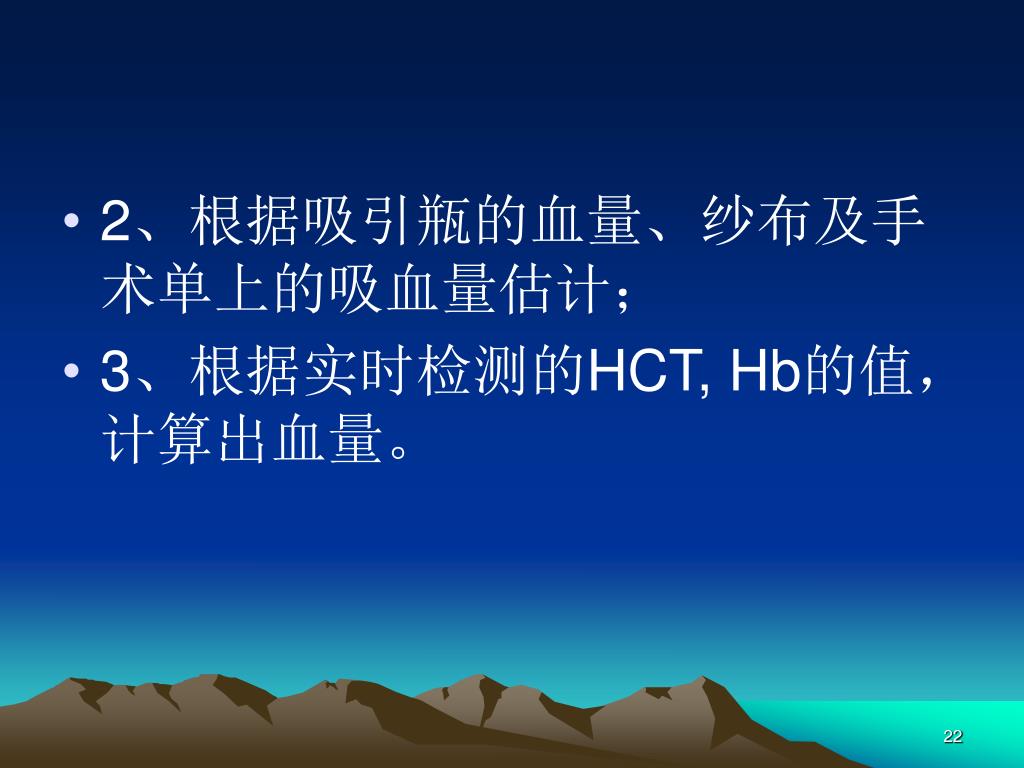 • 2、根据吸引瓶的血量、纱布及手术单上的吸血量估计；

• 3、根据实时检测的HCT, Hb的值，计算出血量。

22